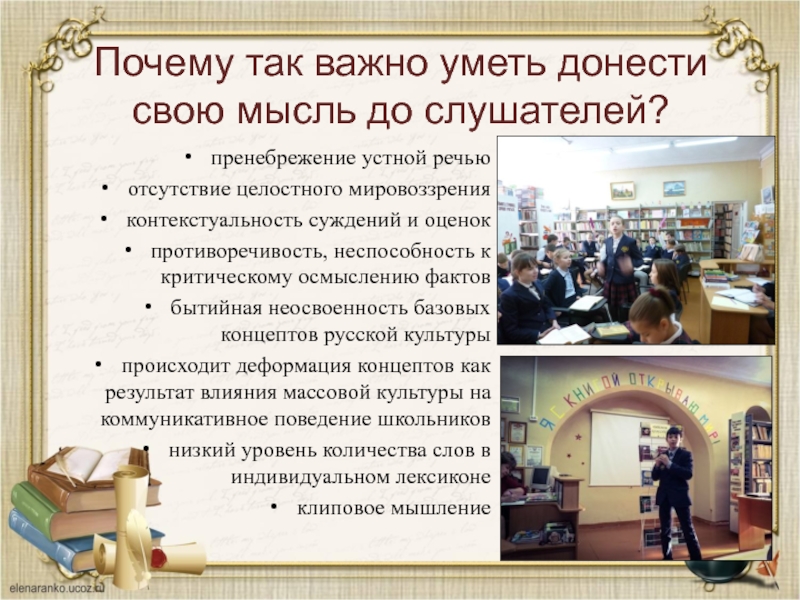 Почему так важно уметь донести свою мысль до слушателей?

• пренебрежение устной речью
• отсутствие целостного мировоззрения
• контекстуальность суждений и оценок
• противоречивость, неспособность к критическому осмыслению фактов
• бытийная неосвоенность базовых концептов русской культуры
• происходит деформация концептов как результат влияния массовой культуры на коммуникативное поведение школьников
• низкий уровень количества слов в индивидуальном лексиконе
• клиповое мышление

Я С КНИГОЙ ОТКРЫВАЮ МИР!

elenaranko.ucoz.ru